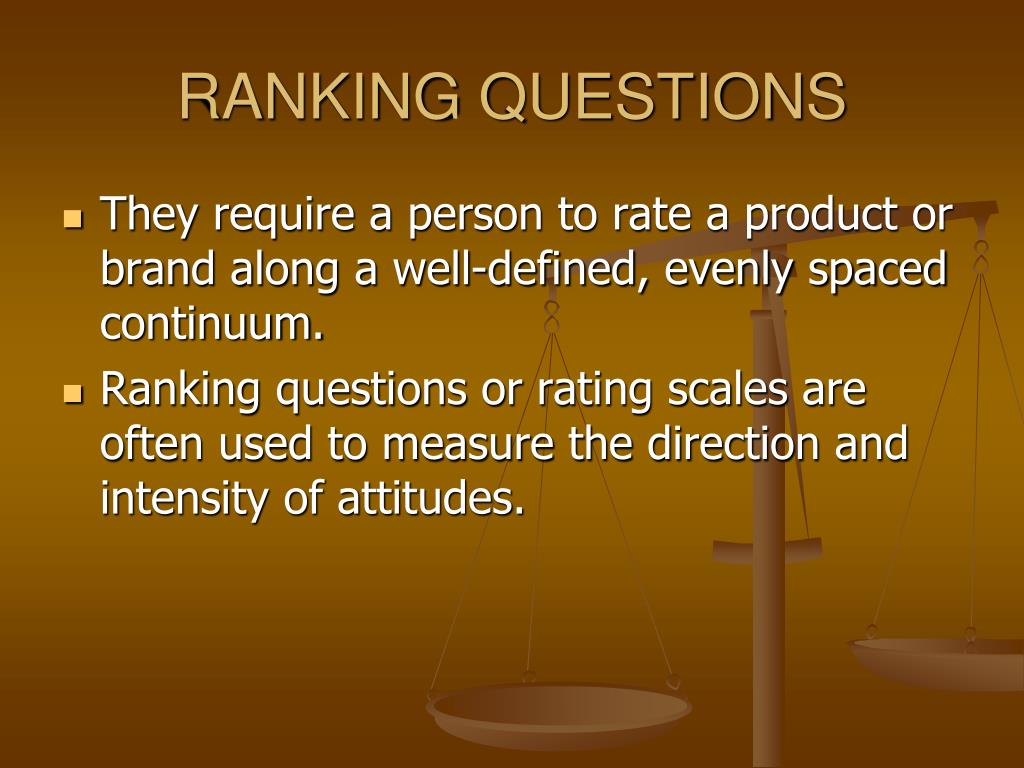 RANKING QUESTIONS

- They require a person to rate a product or brand along a well-defined, evenly spaced continuum.
- Ranking questions or rating scales are often used to measure the direction and intensity of attitudes.